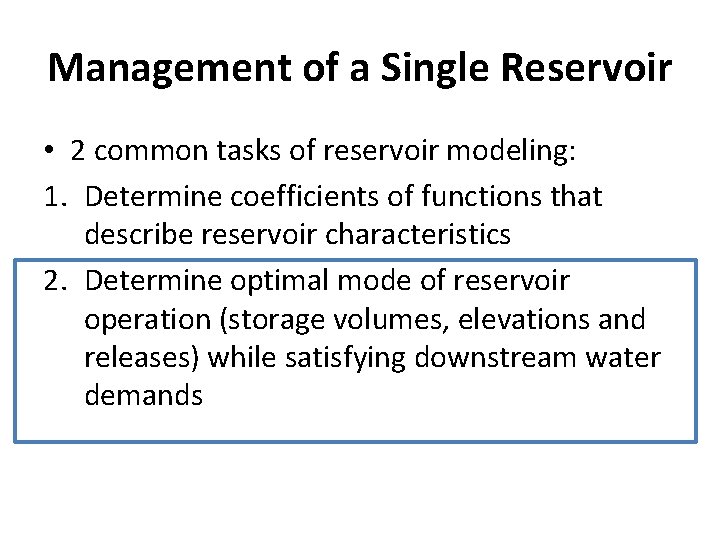 Management of a Single Reservoir

• 2 common tasks of reservoir modeling:

1. Determine coefficients of functions that describe reservoir characteristics

2. Determine optimal mode of reservoir operation (storage volumes, elevations and releases) while satisfying downstream water demands